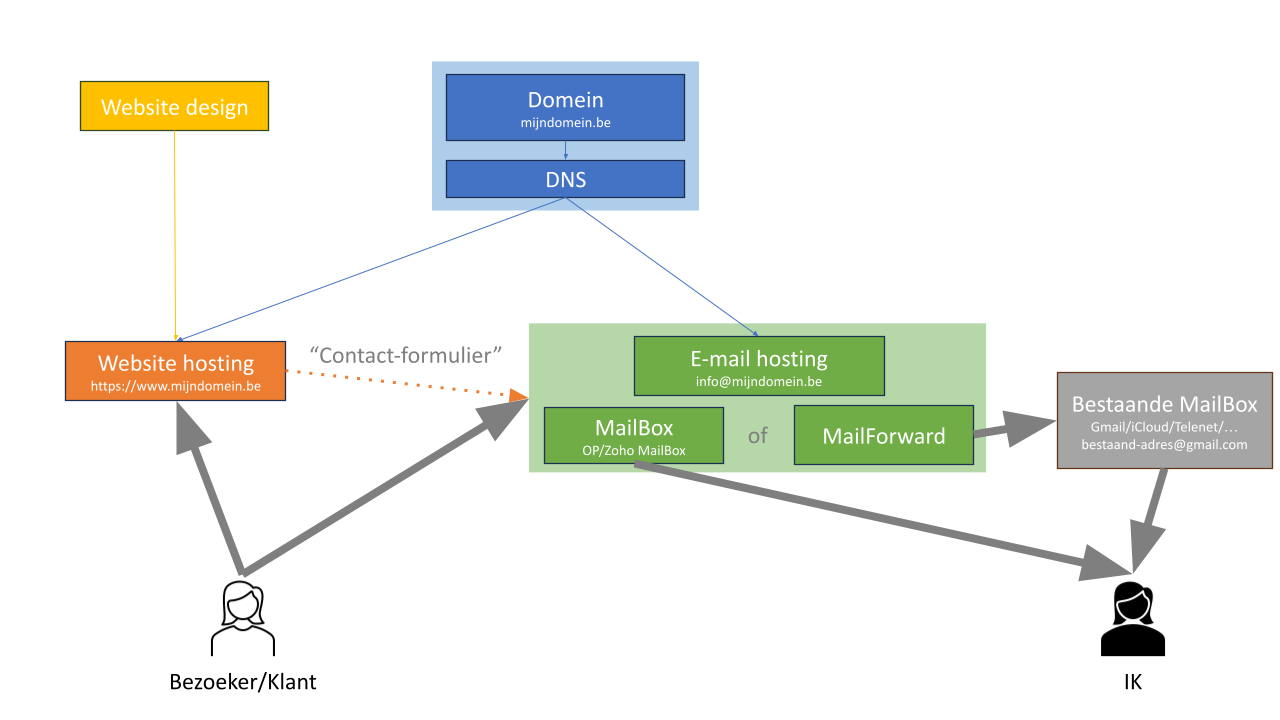 Website design

Domein
mijndomein.be

DNS

Website hosting
https://www.mijndomein.be

“Contact-formulier”

E-mail hosting
info@mijndomein.be

MailBox
OP/Zoho MailBox

of

MailForward

Bestaande MailBox
Gmail/iCloud/Telenet/…
bestaand-adres@gmail.com

Bezoeker/Klant

IK